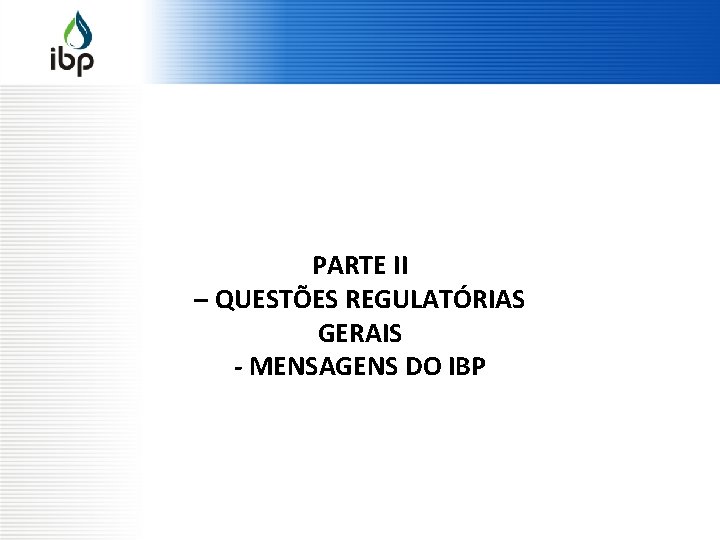 ibp

PARTE II
– QUESTÕES REGULATÓRIAS GERAIS
- MENSAGENS DO IBP